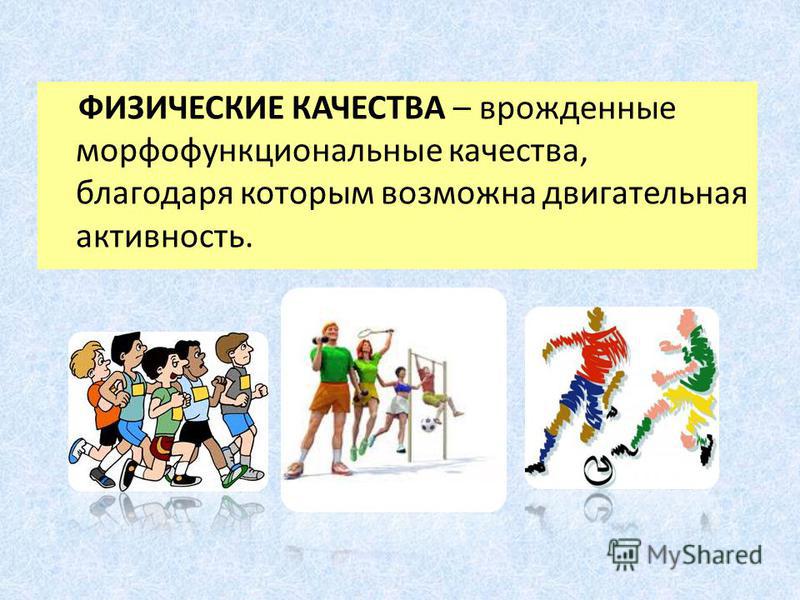 ФИЗИЧЕСКИЕ КАЧЕСТВА – врожденные морфофункциональные качества, благодаря которым возможна двигательная активность.

MyShared